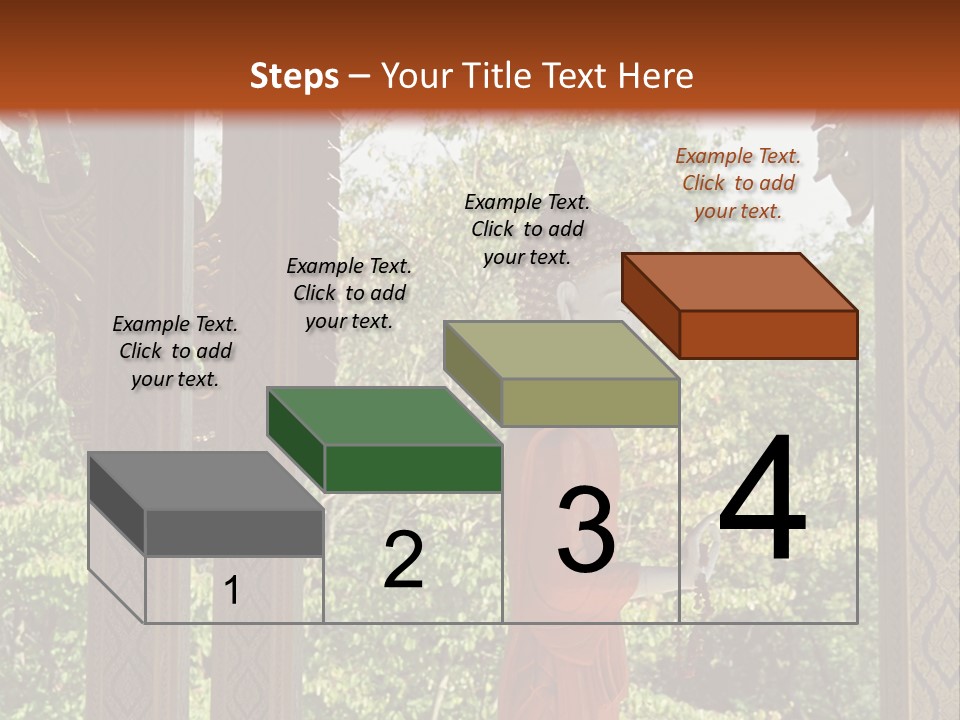 Steps – Your Title Text Here

Example Text. Click to add your text.

Example Text. Click to add your text.

Example Text. Click to add your text.

Example Text. Click to add your text.

1

2

3

4